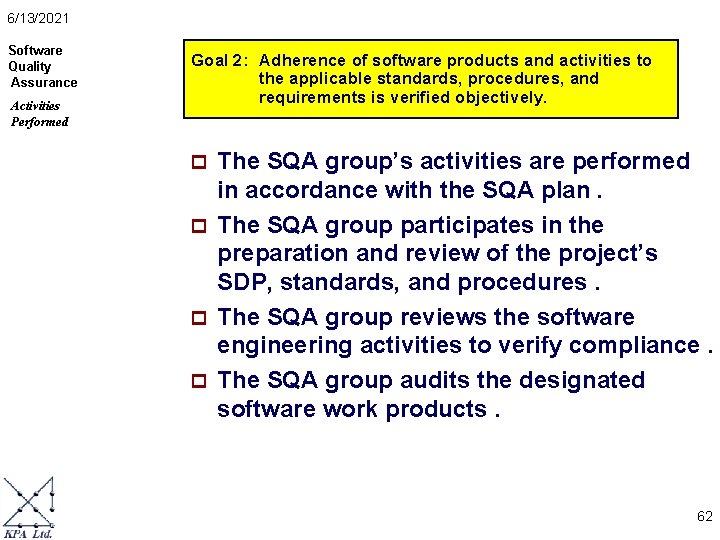 6/13/2021

Software Quality Assurance

Activities Performed

Goal 2: Adherence of software products and activities to the applicable standards, procedures, and requirements is verified objectively.

The SQA group's activities are performed in accordance with the SQA plan .

The SQA group participates in the preparation and review of the project's SDP, standards, and procedures .

The SQA group reviews the software engineering activities to verify compliance .

The SQA group audits the designated software work products .

KPA Ltd.

62